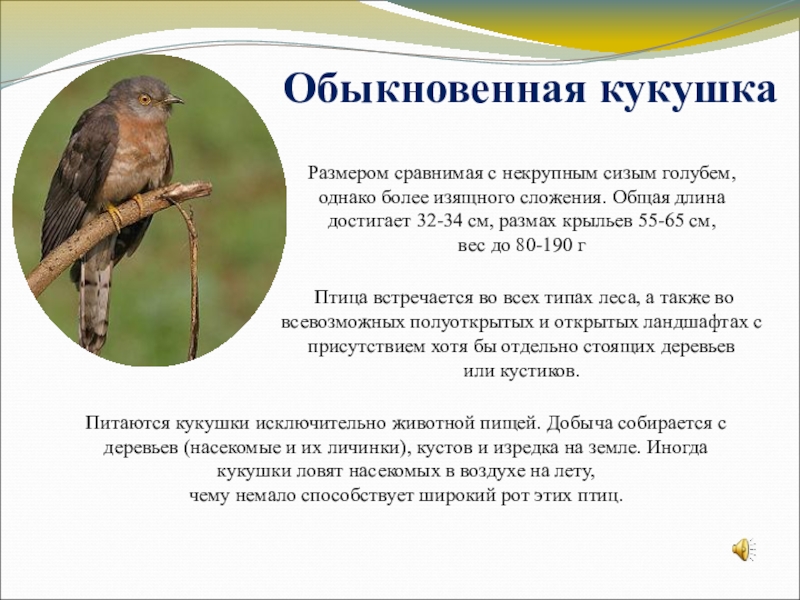 Обыкновенная кукушка

Размером сравнимая с некрупным сизым голубем, однако более изящного сложения. Общая длина достигает 32-34 см, размах крыльев 55-65 см, вес до 80-190 г

Птица встречается во всех типах леса, а также во всевозможных полуоткрытых и открытых ландшафтах с присутствием хотя бы отдельно стоящих деревьев или кустиков.

Питаются кукушки исключительно животной пищей. Добыча собирается с деревьев (насекомые и их личинки), кустов и изредка на земле. Иногда кукушки ловят насекомых в воздухе на лету, чему немало способствует широкий рот этих птиц.